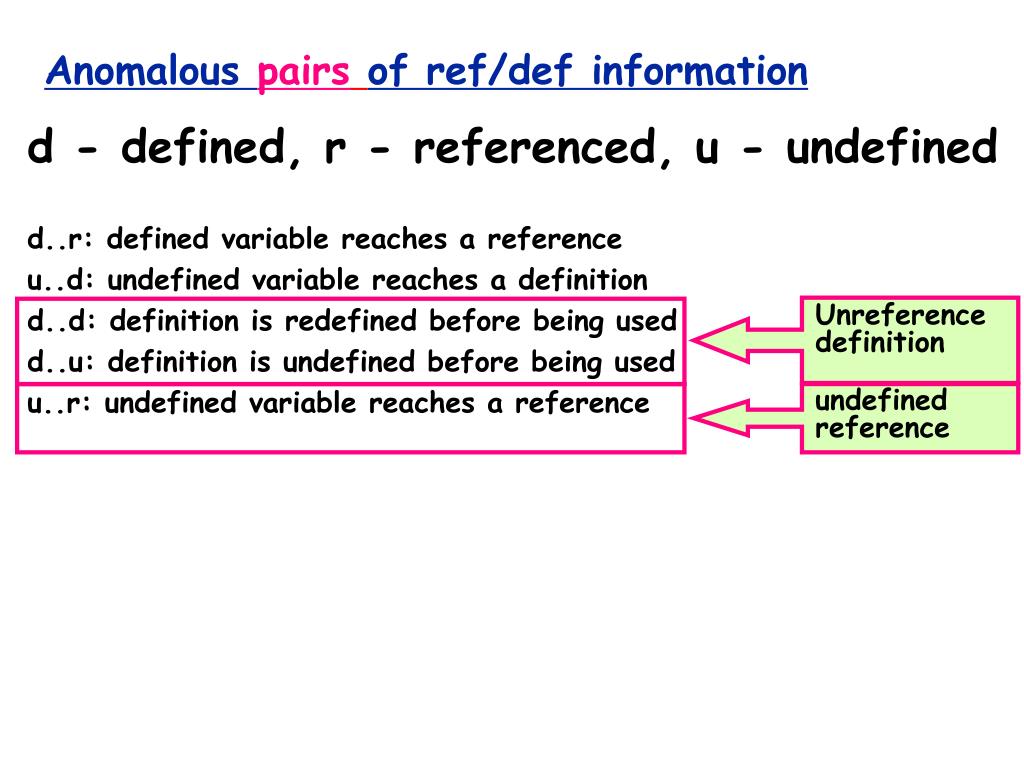 Anomalous pairs of ref/def information

d - defined, r - referenced, u - undefined

d..r: defined variable reaches a reference
u..d: undefined variable reaches a definition
d..d: definition is redefined before being used
d..u: definition is undefined before being used
u..r: undefined variable reaches a reference

Unreference definition

undefined reference